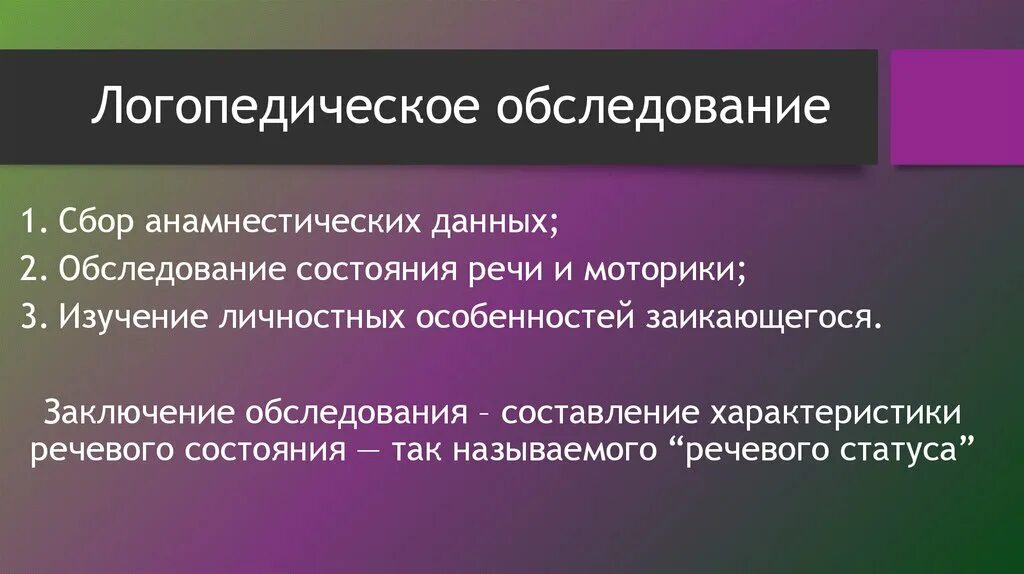 Логопедическое обследование

1. Сбор анамнестических данных;
2. Обследование состояния речи и моторики;
3. Изучение личностных особенностей заикающегося.

Заключение обследования – составление характеристики речевого состояния — так называемого “речевого статуса”